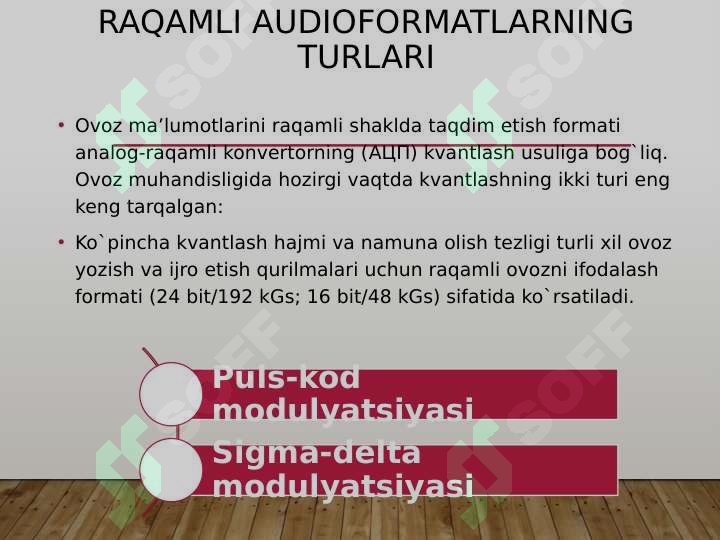 RAQAMLI AUDIOFORMATLARNING TURLARI

• Ovoz ma’lumotlarini raqamli shaklda taqdim etish formati analog-raqamli konvertorning (АЦП) kvantlash usuliga bog`liq. Ovoz muhandisligida hozirgi vaqtda kvantlashning ikki turi eng keng tarqalgan:

• Ko`pincha kvantlash hajmi va namuna olish tezligi turli xil ovoz yozish va ijro etish qurilmalari uchun raqamli ovozni ifodalash formati (24 bit/192 kGs; 16 bit/48 kGs) sifatida ko`rsatiladi.

Puls-kod modulyatsiyasi

Sigma-delta modulyatsiyasi

SOFF SOFF SOFF SOFF